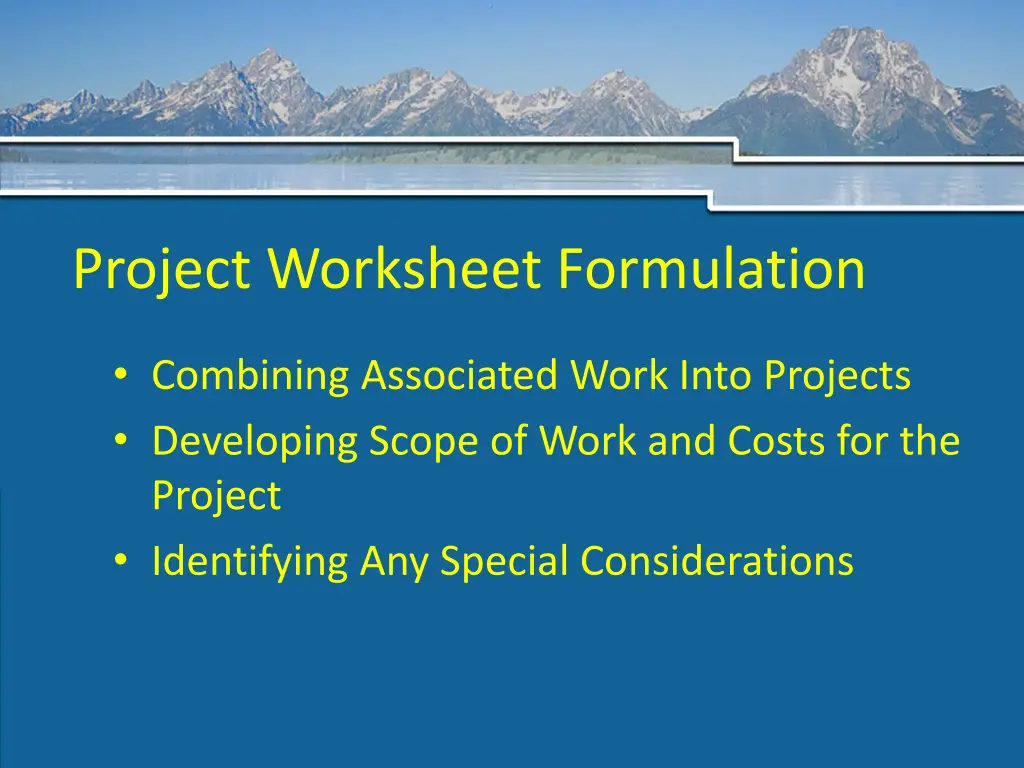 Project Worksheet Formulation

• Combining Associated Work Into Projects
• Developing Scope of Work and Costs for the Project
• Identifying Any Special Considerations